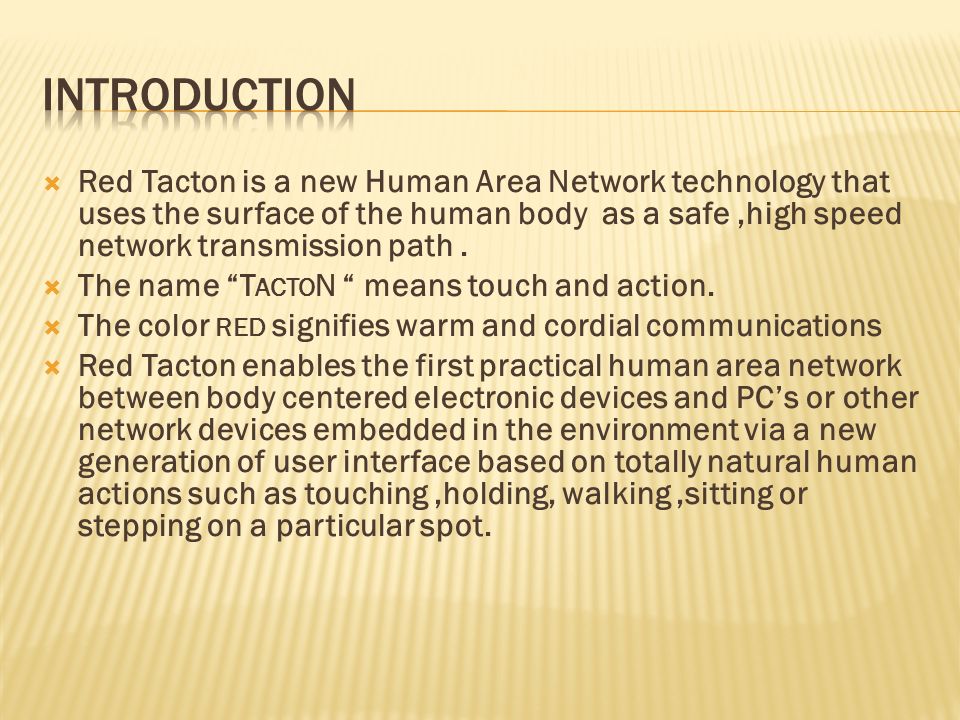 INTRODUCTION

Red Tacton is a new Human Area Network technology that uses the surface of the human body as a safe ,high speed network transmission path .

The name “TACTON “ means touch and action.

The color RED signifies warm and cordial communications

Red Tacton enables the first practical human area network between body centered electronic devices and PC’s or other network devices embedded in the environment via a new generation of user interface based on totally natural human actions such as touching ,holding, walking ,sitting or stepping on a particular spot.